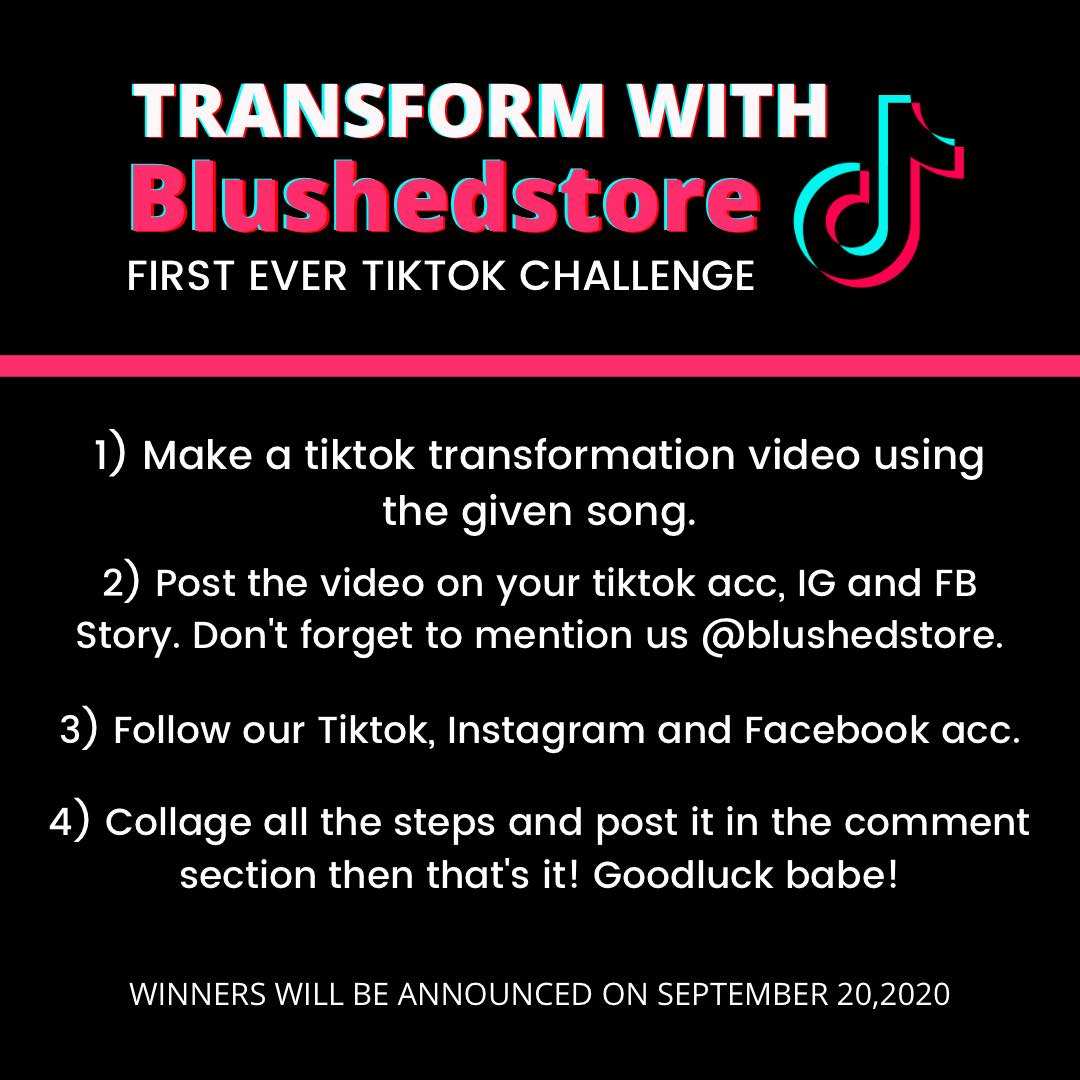 TRANSFORM WITH
Blushedstore
FIRST EVER TIKTOK CHALLENGE

1) Make a tiktok transformation video using the given song.

2) Post the video on your tiktok acc, IG and FB Story. Don't forget to mention us @blushedstore.

3) Follow our Tiktok, Instagram and Facebook acc.

4) Collage all the steps and post it in the comment section then that's it! Goodluck babe!

WINNERS WILL BE ANNOUNCED ON SEPTEMBER 20,2020